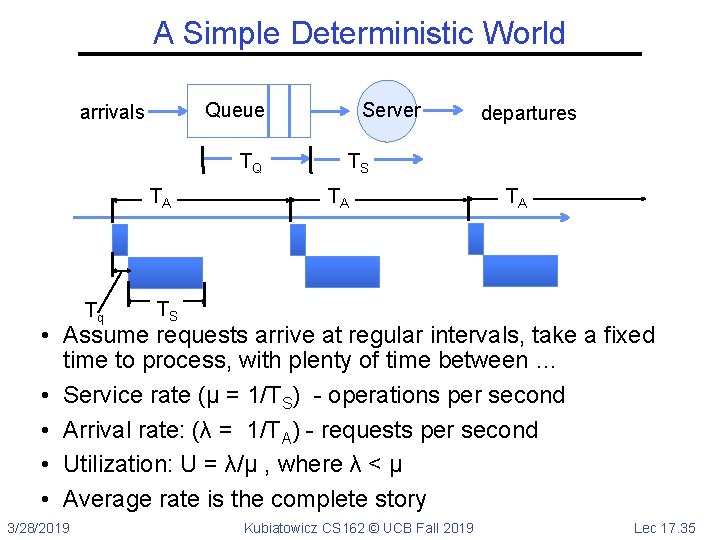 A Simple Deterministic World

arrivals

Queue

Server

departures

$T_Q$

$T_S$

$T_A$

$T_A$

$T_A$

$T_q$

$T_S$

• Assume requests arrive at regular intervals, take a fixed time to process, with plenty of time between …

• Service rate ($\mu = 1/T_S$) - operations per second

• Arrival rate: ($\lambda = 1/T_A$) - requests per second

• Utilization: $U = \lambda/\mu$ , where $\lambda < \mu$

• Average rate is the complete story

3/28/2019

Kubiatowicz CS162 © UCB Fall 2019

Lec 17.35